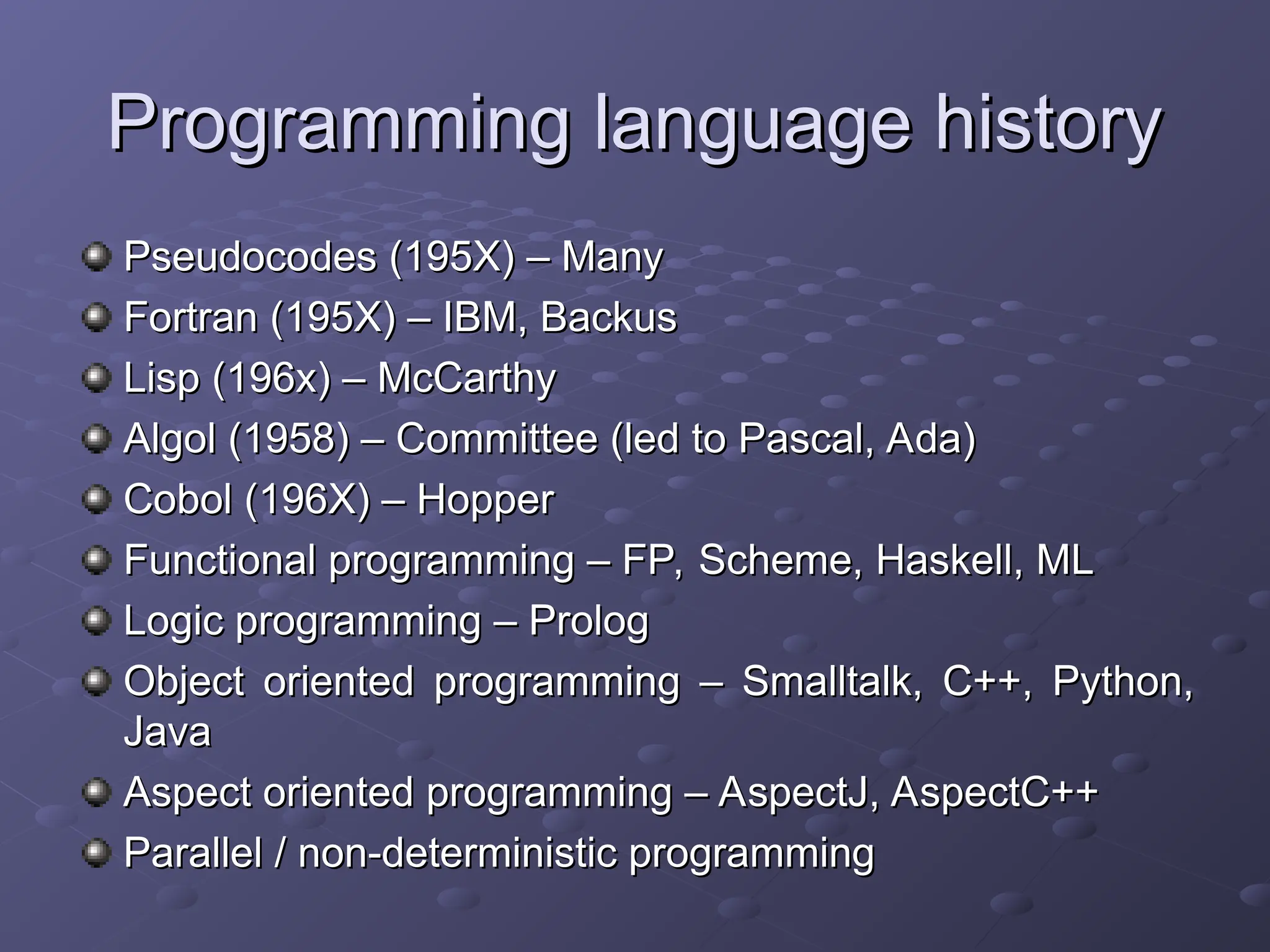 Programming language history

Pseudocodes (195X) – Many
Fortran (195X) – IBM, Backus
Lisp (196x) – McCarthy
Algol (1958) – Committee (led to Pascal, Ada)
Cobol (196X) – Hopper
Functional programming – FP, Scheme, Haskell, ML
Logic programming – Prolog
Object oriented programming – Smalltalk, C++, Python, Java
Aspect oriented programming – AspectJ, AspectC++
Parallel / non-deterministic programming